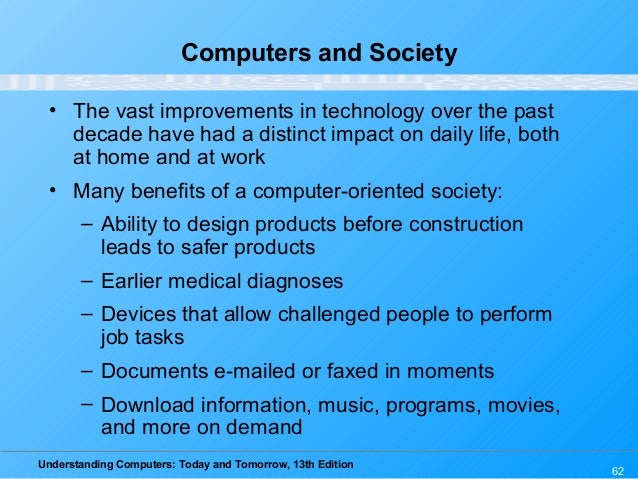 Computers and Society

• The vast improvements in technology over the past decade have had a distinct impact on daily life, both at home and at work

• Many benefits of a computer-oriented society:

– Ability to design products before construction leads to safer products

– Earlier medical diagnoses

– Devices that allow challenged people to perform job tasks

– Documents e-mailed or faxed in moments

– Download information, music, programs, movies, and more on demand

Understanding Computers: Today and Tomorrow, 13th Edition

62